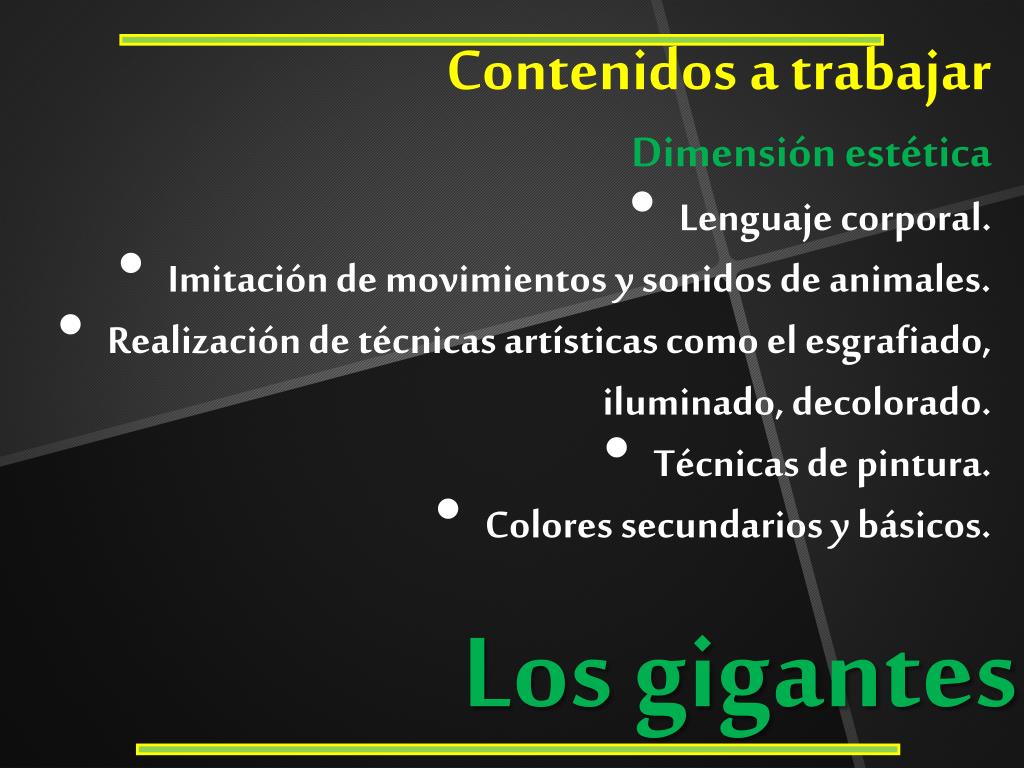 Contenidos a trabajar

Dimensión estética

• Lenguaje corporal.
• Imitación de movimientos y sonidos de animales.
• Realización de técnicas artísticas como el esgrafiado, iluminado, decolorado.
• Técnicas de pintura.
• Colores secundarios y básicos.

Los gigantes